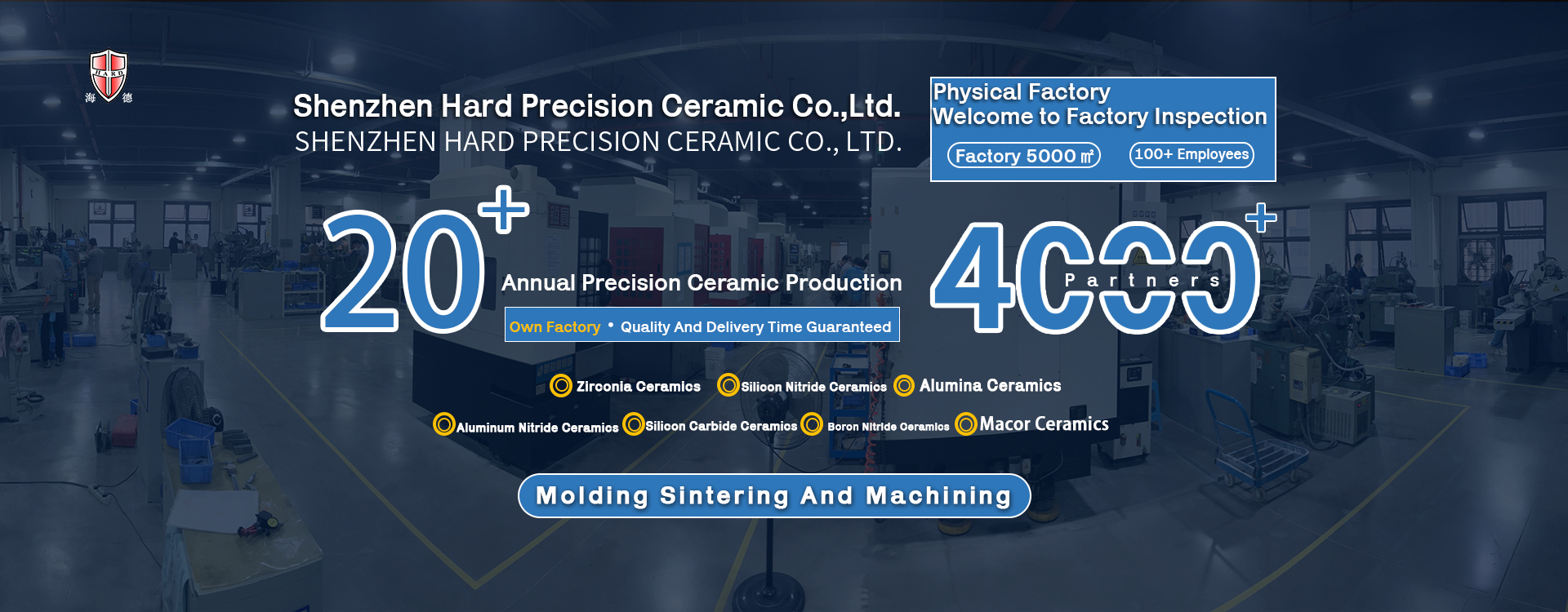 HARD
海 德

Shenzhen Hard Precision Ceramic Co.,Ltd.
SHENZHEN HARD PRECISION CERAMIC CO., LTD.

Physical Factory
Welcome to Factory Inspection
Factory 5000 ㎡
100+ Employees

20+
Annual Precision Ceramic Production
Own Factory • Quality And Delivery Time Guaranteed

4000+
Partners

Zirconia Ceramics
Silicon Nitride Ceramics
Alumina Ceramics
Aluminum Nitride Ceramics
Silicon Carbide Ceramics
Boron Nitride Ceramics
Macor Ceramics

Molding Sintering And Machining